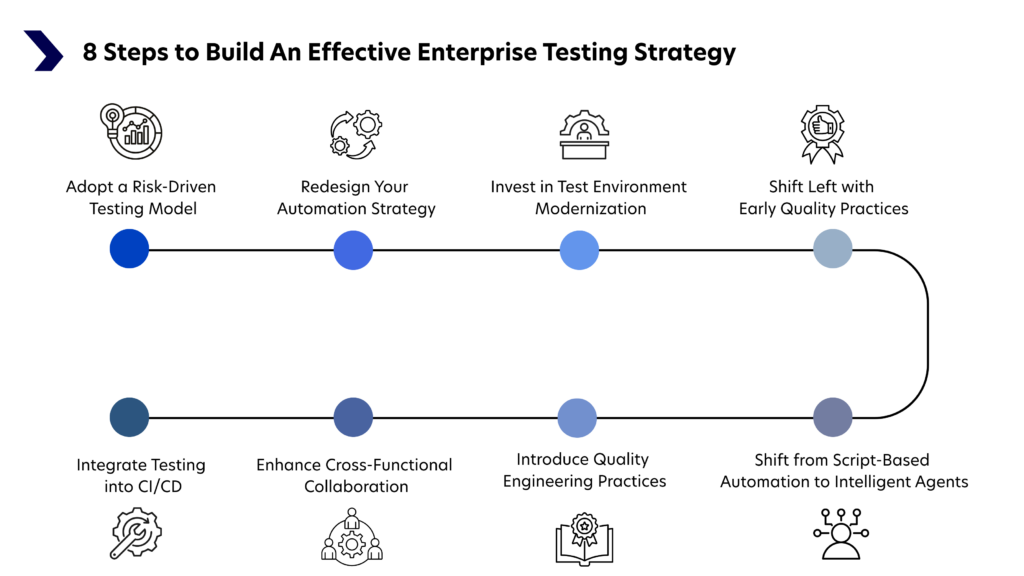 8 Steps to Build An Effective Enterprise Testing Strategy

Adopt a Risk-Driven Testing Model

Redesign Your Automation Strategy

Invest in Test Environment Modernization

Shift Left with Early Quality Practices

Integrate Testing into CI/CD

Enhance Cross-Functional Collaboration

Introduce Quality Engineering Practices

Shift from Script-Based Automation to Intelligent Agents